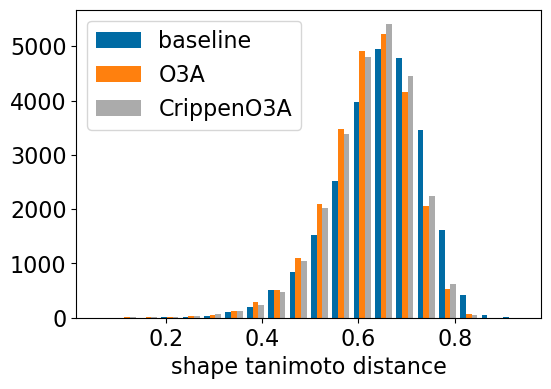 baseline
O3A
CrippenO3A

5000
4000
3000
2000
1000
0

0.2
0.4
0.6
0.8

shape tanimoto distance